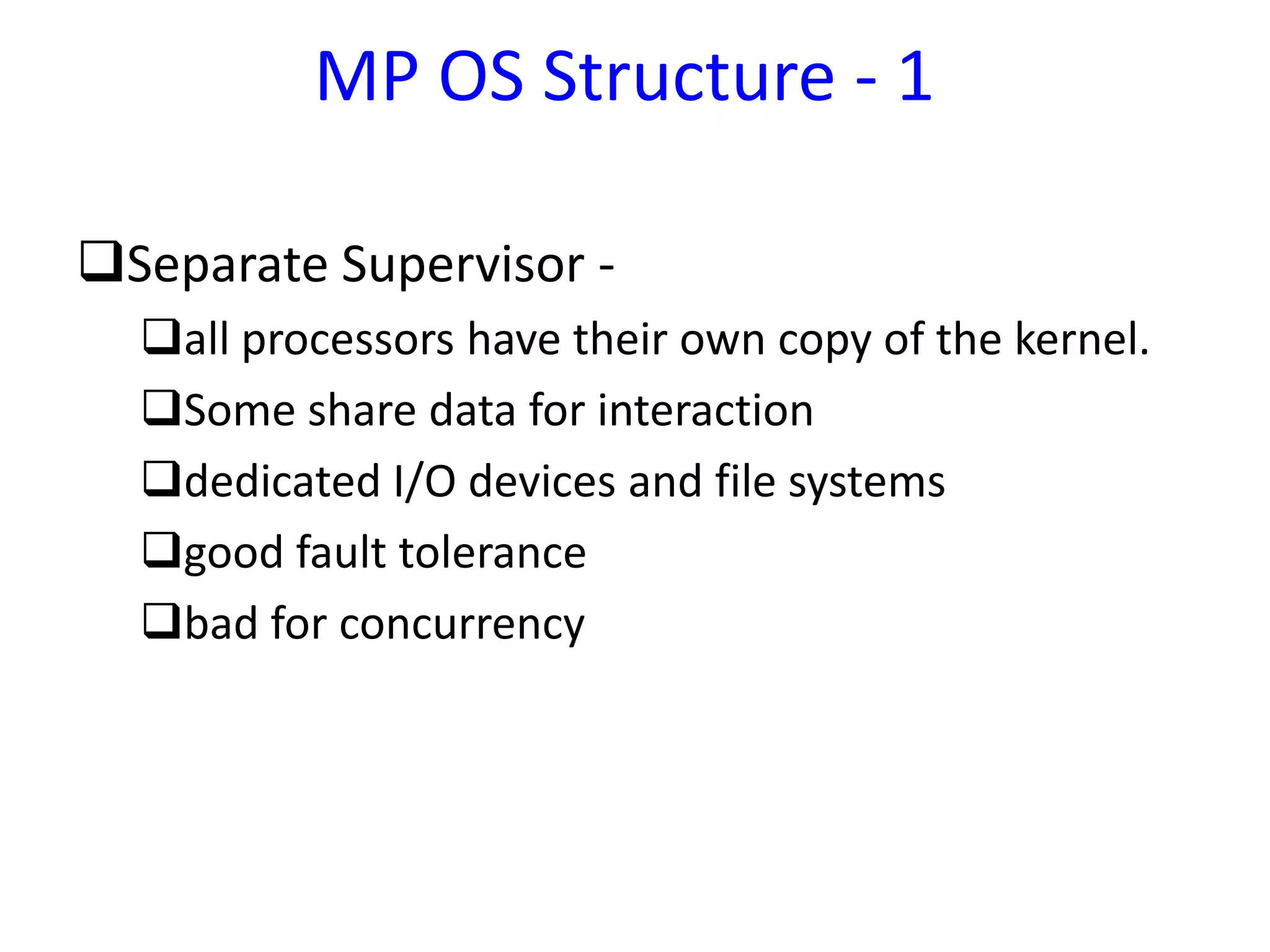 MP OS Structure - 1

❑Separate Supervisor -

❑all processors have their own copy of the kernel.

❑Some share data for interaction

❑dedicated I/O devices and file systems

❑good fault tolerance

❑bad for concurrency